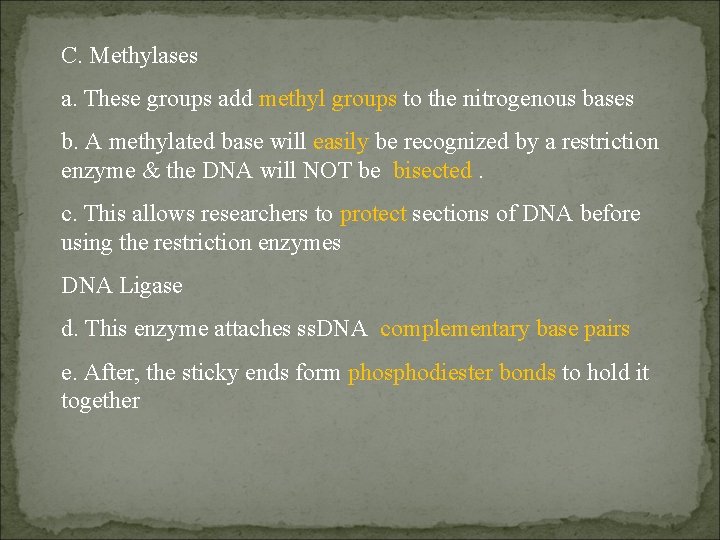 C. Methylases

a. These groups add methyl groups to the nitrogenous bases

b. A methylated base will easily be recognized by a restriction enzyme & the DNA will NOT be bisected .

c. This allows researchers to protect sections of DNA before using the restriction enzymes

DNA Ligase

d. This enzyme attaches ssDNA complementary base pairs

e. After, the sticky ends form phosphodiester bonds to hold it together